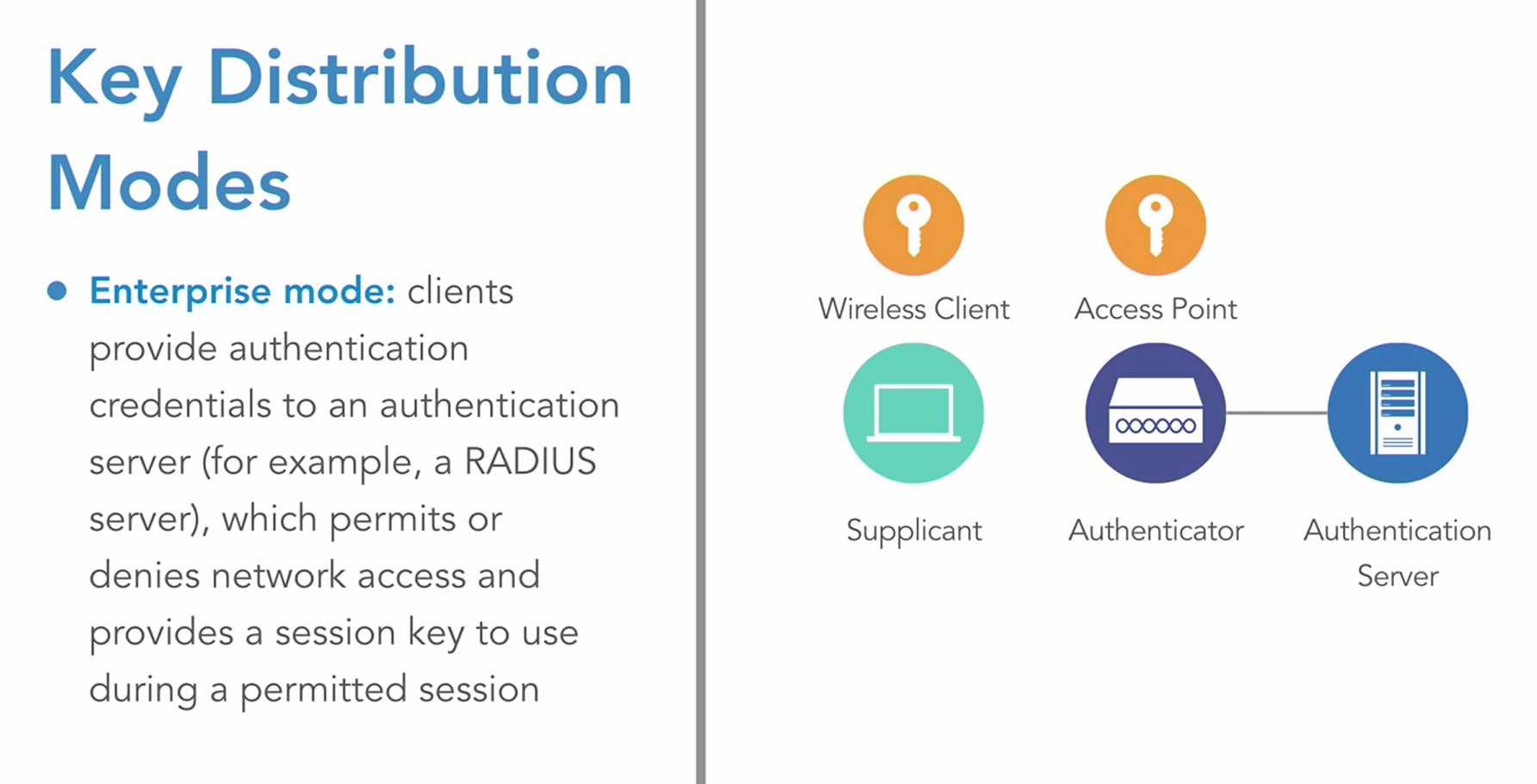 Key Distribution Modes

• Enterprise mode: clients provide authentication credentials to an authentication server (for example, a RADIUS server), which permits or denies network access and provides a session key to use during a permitted session

Wireless Client

Access Point

Supplicant

Authenticator

Authentication Server